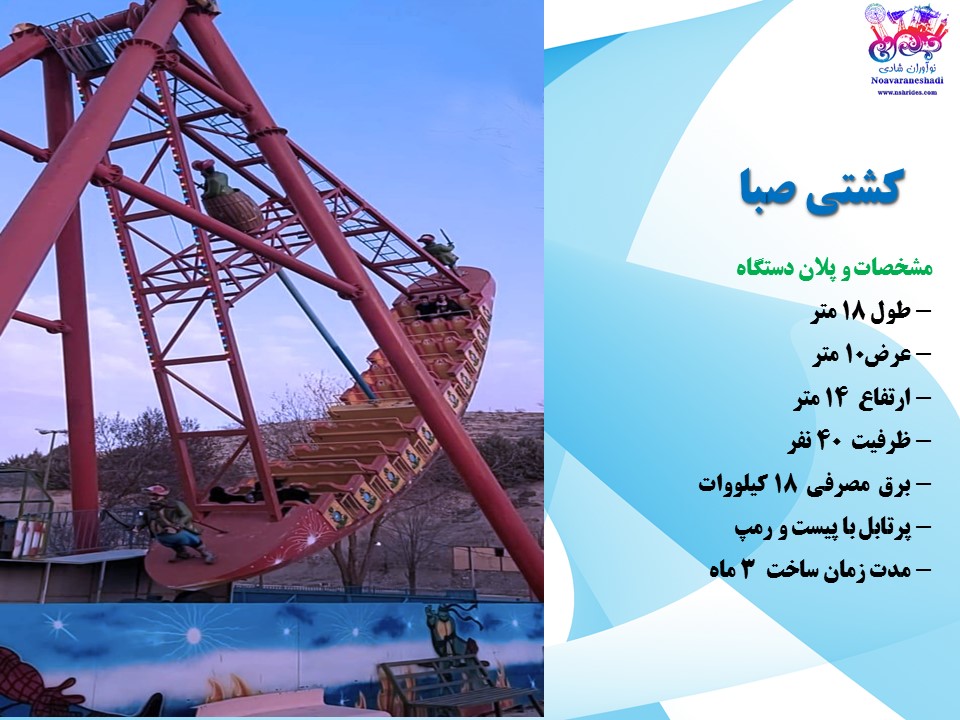 نوآوران شادی
Noavaraneshadi
www.nshrides.com

کشتی صبا

مشخصات و پلان دستگاه
– طول ۱۸ متر
– عرض۱۰ متر
– ارتفاع ۱۴ متر
– ظرفیت ۴۰ نفر
– برق مصرفی ۱۸ کیلووات
– پرتابل با پیست و رمپ
– مدت زمان ساخت ۳ ماه